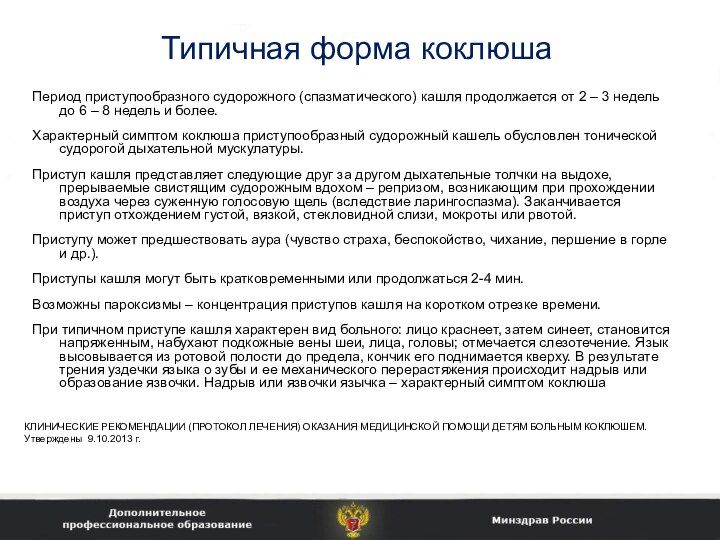 Типичная форма коклюша

Период приступообразного судорожного (спазматического) кашля продолжается от 2 – 3 недель до 6 – 8 недель и более.

Характерный симптом коклюша приступообразный судорожный кашель обусловлен тонической судорогой дыхательной мускулатуры.

Приступ кашля представляет следующие друг за другом дыхательные толчки на выдохе, прерываемые свистящим судорожным вдохом – репризом, возникающим при прохождении воздуха через суженную голосовую щель (вследствие ларингоспазма). Заканчивается приступ отхождением густой, вязкой, стекловидной слизи, мокроты или рвотой.

Приступу может предшествовать аура (чувство страха, беспокойство, чихание, першение в горле и др.).

Приступы кашля могут быть кратковременными или продолжаться 2-4 мин.

Возможны пароксизмы – концентрация приступов кашля на коротком отрезке времени.

При типичном приступе кашля характерен вид больного: лицо краснеет, затем синеет, становится напряженным, набухают подкожные вены шеи, лица, головы; отмечается слезотечение. Язык высовывается из ротовой полости до предела, кончик его поднимается кверху. В результате трения уздечки языка о зубы и ее механического перерастяжения происходит надрыв или образование язвочки. Надрыв или язвочки язычка – характерный симптом коклюша

КЛИНИЧЕСКИЕ РЕКОМЕНДАЦИИ (ПРОТОКОЛ ЛЕЧЕНИЯ) ОКАЗАНИЯ МЕДИЦИНСКОЙ ПОМОЩИ ДЕТЯМ БОЛЬНЫМ КОКЛЮШЕМ. Утверждены 9.10.2013 г.

Дополнительное профессиональное образование

Минздрав России